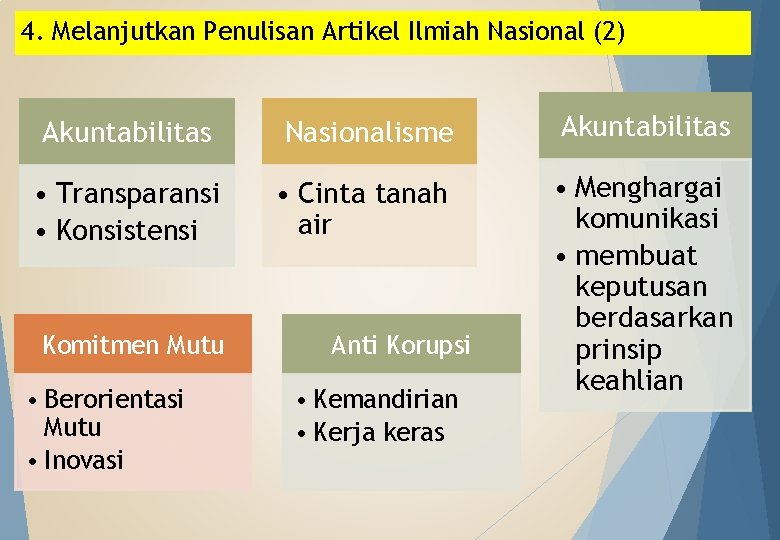 4. Melanjutkan Penulisan Artikel Ilmiah Nasional (2)

Akuntabilitas

• Transparansi
• Konsistensi

Nasionalisme

• Cinta tanah air

Akuntabilitas

• Menghargai komunikasi
• membuat keputusan berdasarkan prinsip keahlian

Komitmen Mutu

• Berorientasi Mutu
• Inovasi

Anti Korupsi

• Kemandirian
• Kerja keras